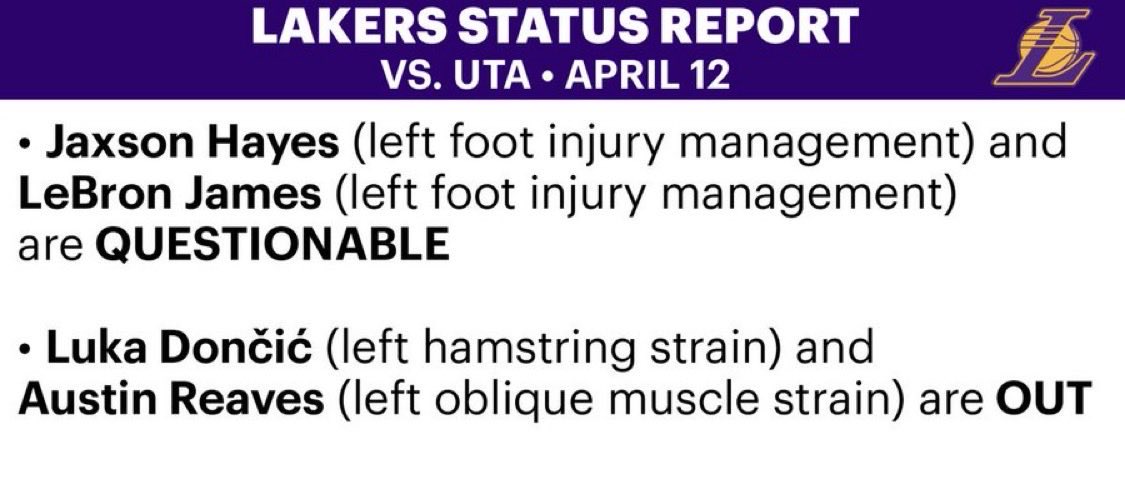 LAKERS STATUS REPORT
VS. UTA • APRIL 12

L

• Jaxson Hayes (left foot injury management) and LeBron James (left foot injury management) are QUESTIONABLE

• Luka Dončić (left hamstring strain) and Austin Reaves (left oblique muscle strain) are OUT